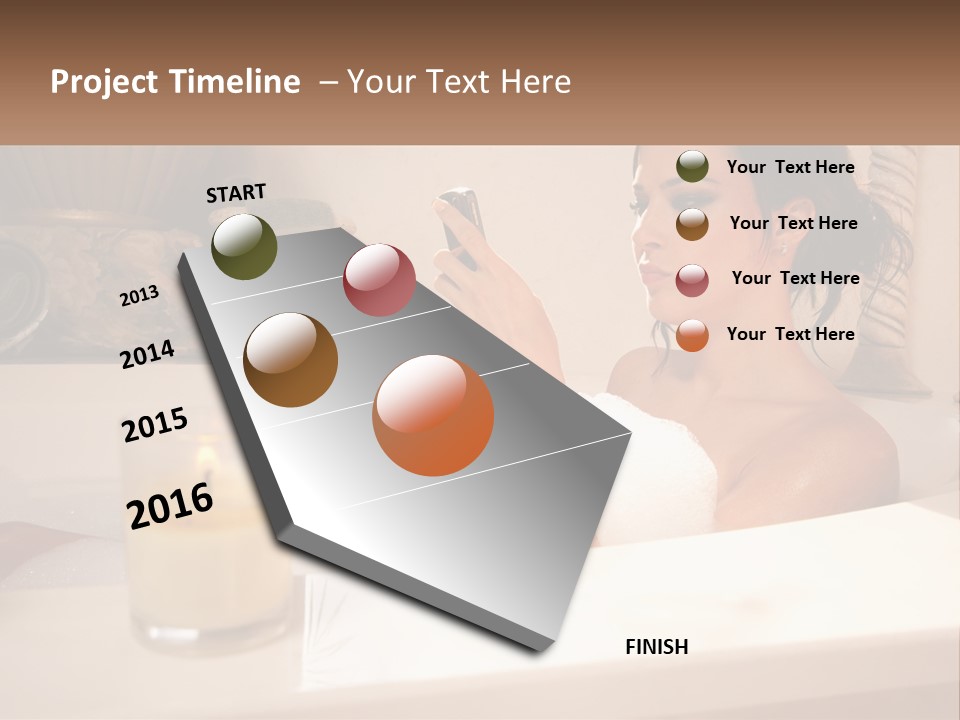 Project Timeline – Your Text Here

START

2013

2014

2015

2016

FINISH

Your Text Here

Your Text Here

Your Text Here

Your Text Here